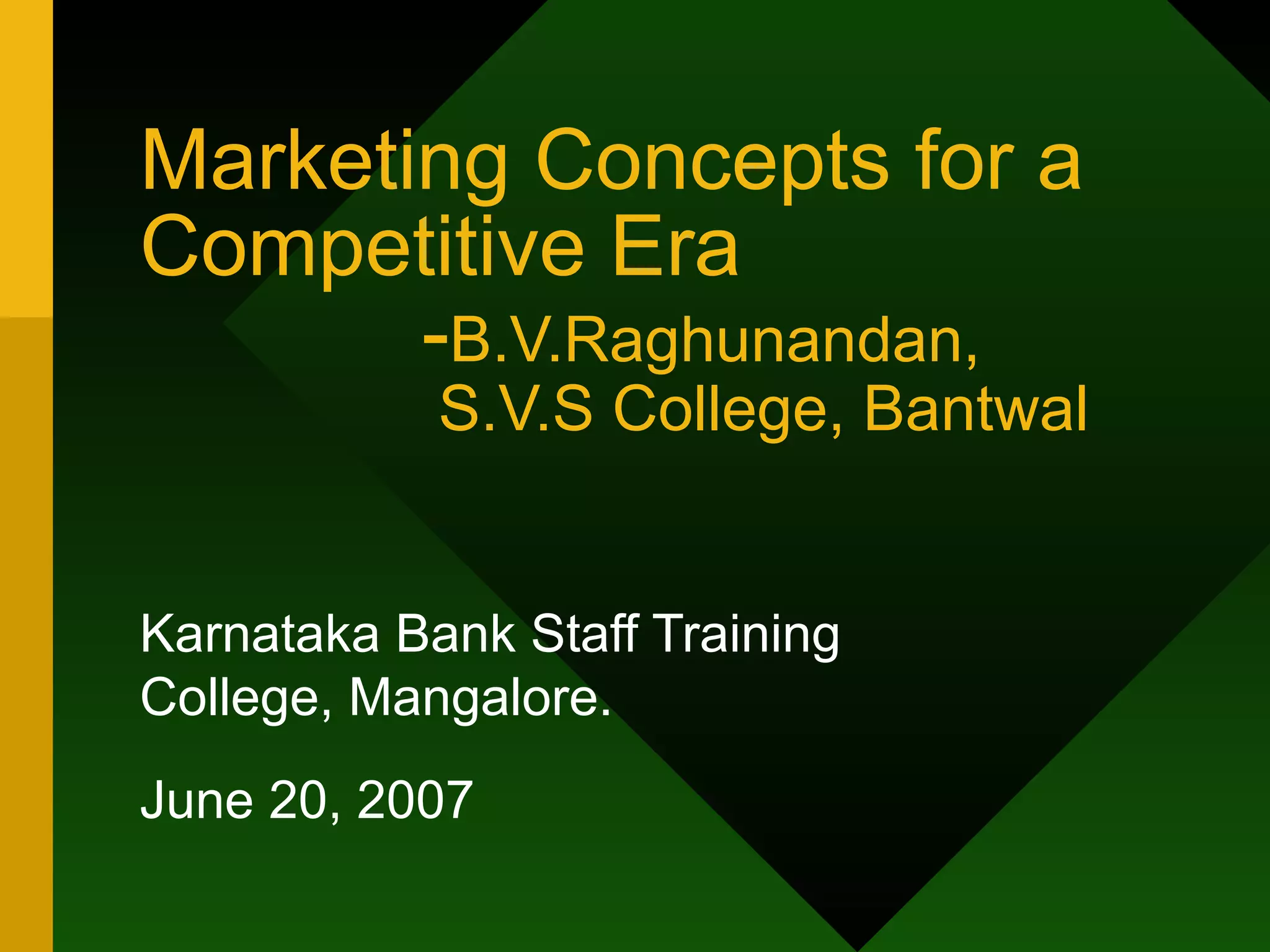 Marketing Concepts for a Competitive Era

-B.V.Raghunandan,
S.V.S College, Bantwal

Karnataka Bank Staff Training College, Mangalore.

June 20, 2007